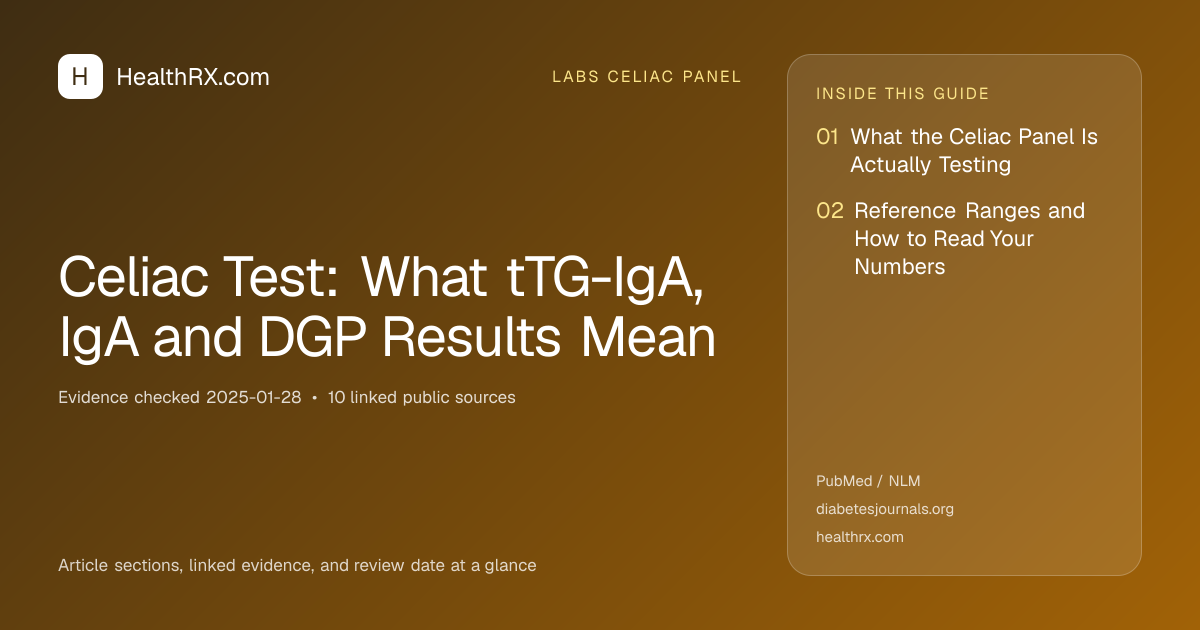 H HealthRX.com

LABS CELIAC PANEL

Celiac Test: What tTG-IgA, IgA and DGP Results Mean

Evidence checked 2025-01-28 • 10 linked public sources

Article sections, linked evidence, and review date at a glance

INSIDE THIS GUIDE

01 What the Celiac Panel Is Actually Testing

02 Reference Ranges and How to Read Your Numbers

PubMed / NLM

diabetesjournals.org

healthrx.com